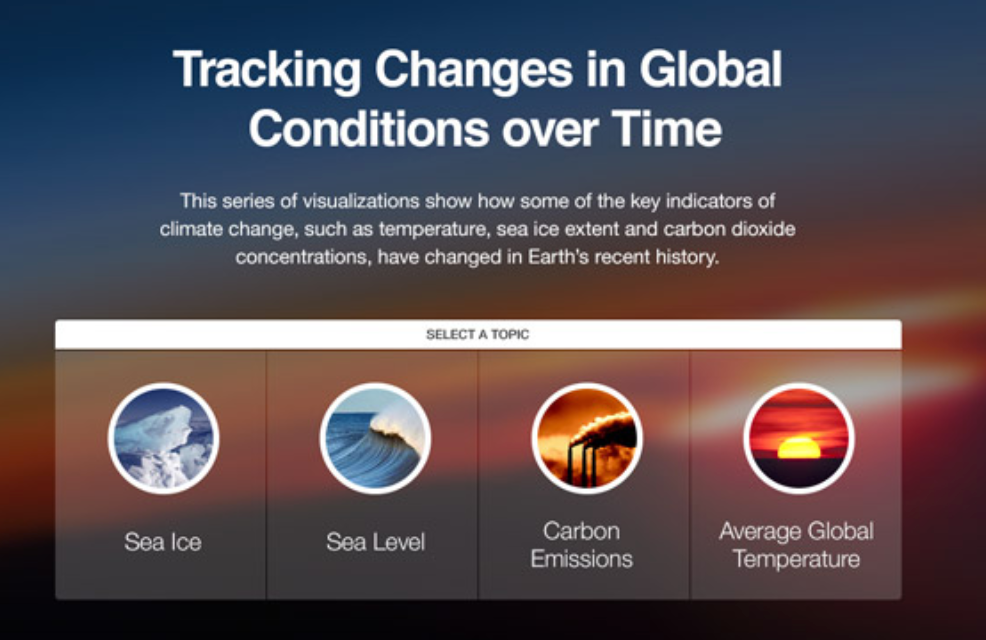 Tracking Changes in Global Conditions over Time

This series of visualizations show how some of the key indicators of climate change, such as temperature, sea ice extent and carbon dioxide concentrations, have changed in Earth's recent history.

SELECT A TOPIC

Sea Ice

Sea Level

Carbon Emissions

Average Global Temperature